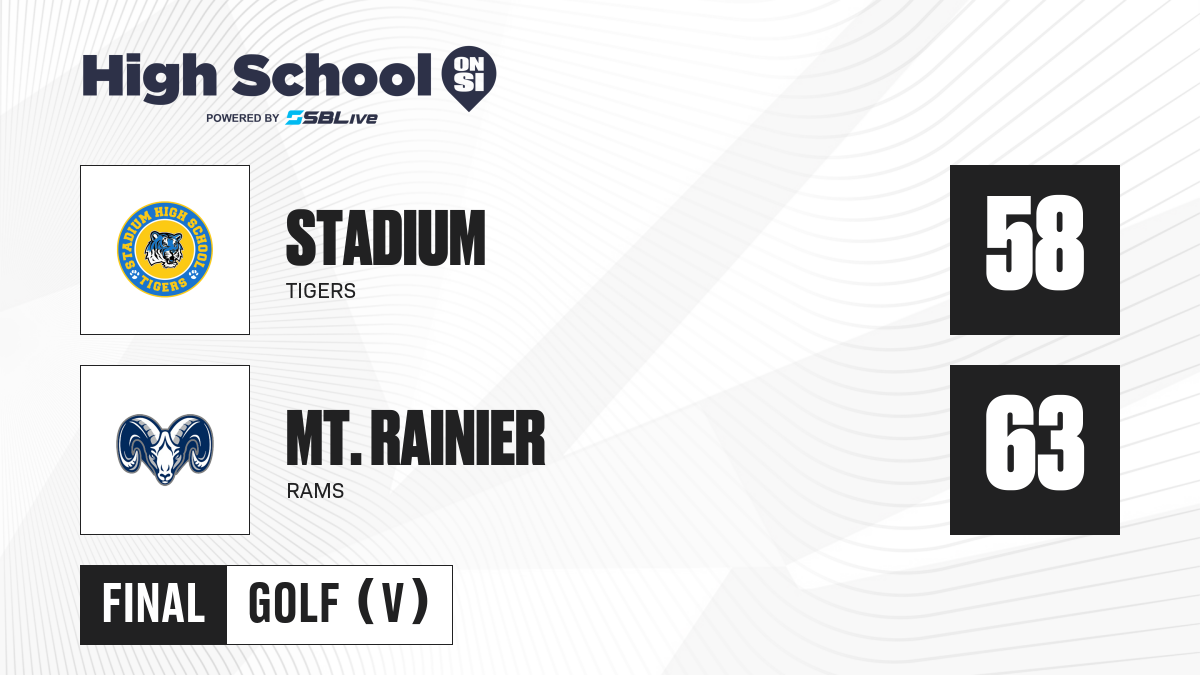 High School ON SI
POWERED BY SBLive

STADIUM HIGH SCHOOL TIGERS

STADIUM
TIGERS

58

MT. RAINIER
RAMS

63

FINAL GOLF (V)